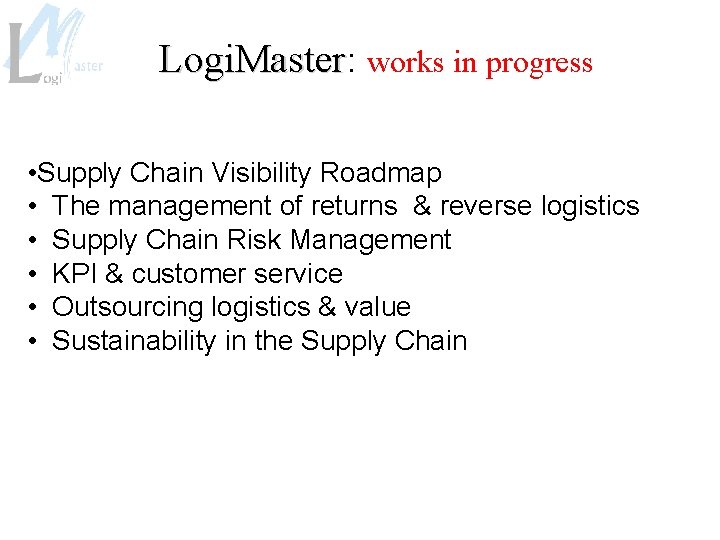 LogiMaster

LogiMaster: works in progress

•Supply Chain Visibility Roadmap
• The management of returns & reverse logistics
• Supply Chain Risk Management
• KPI & customer service
• Outsourcing logistics & value
• Sustainability in the Supply Chain